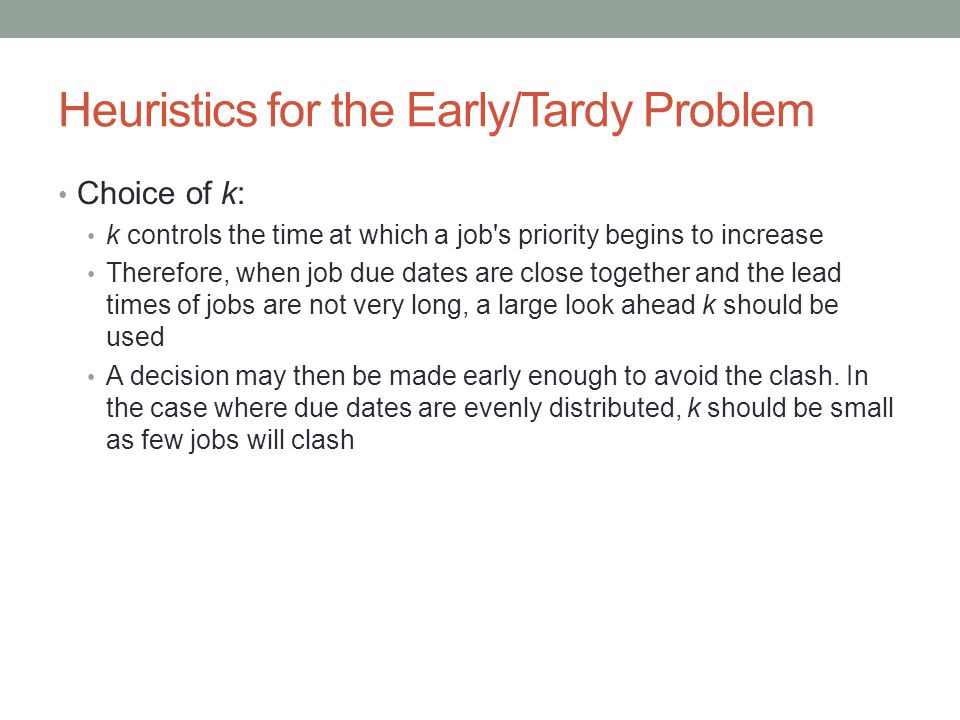 Heuristics for the Early/Tardy Problem

• Choice of $k$:
  • $k$ controls the time at which a job's priority begins to increase
  • Therefore, when job due dates are close together and the lead times of jobs are not very long, a large look ahead $k$ should be used
  • A decision may then be made early enough to avoid the clash. In the case where due dates are evenly distributed, $k$ should be small as few jobs will clash